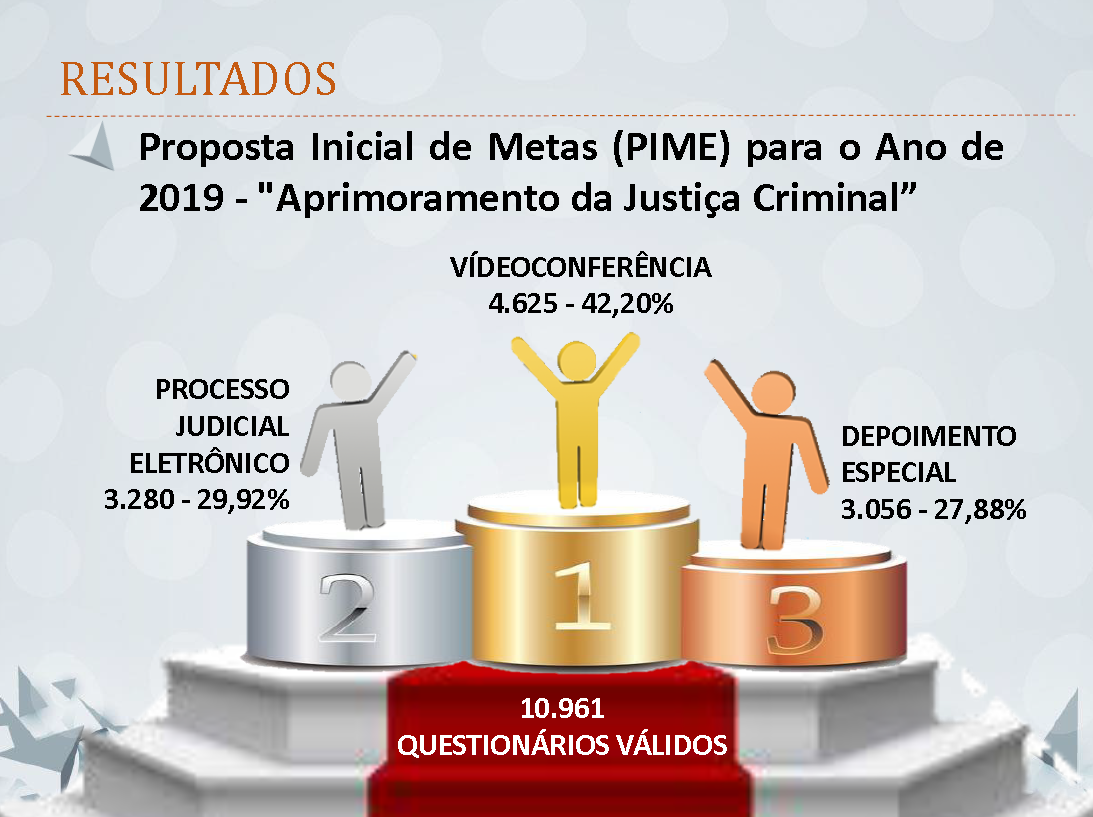 RESULTADOS

Proposta Inicial de Metas (PIME) para o Ano de 2019 - "Aprimoramento da Justiça Criminal”

VÍDEOCONFERÊNCIA
4.625 - 42,20%

PROCESSO JUDICIAL ELETRÔNICO
3.280 - 29,92%

DEPOIMENTO ESPECIAL
3.056 - 27,88%

2

1

3

10.961
QUESTIONÁRIOS VÁLIDOS